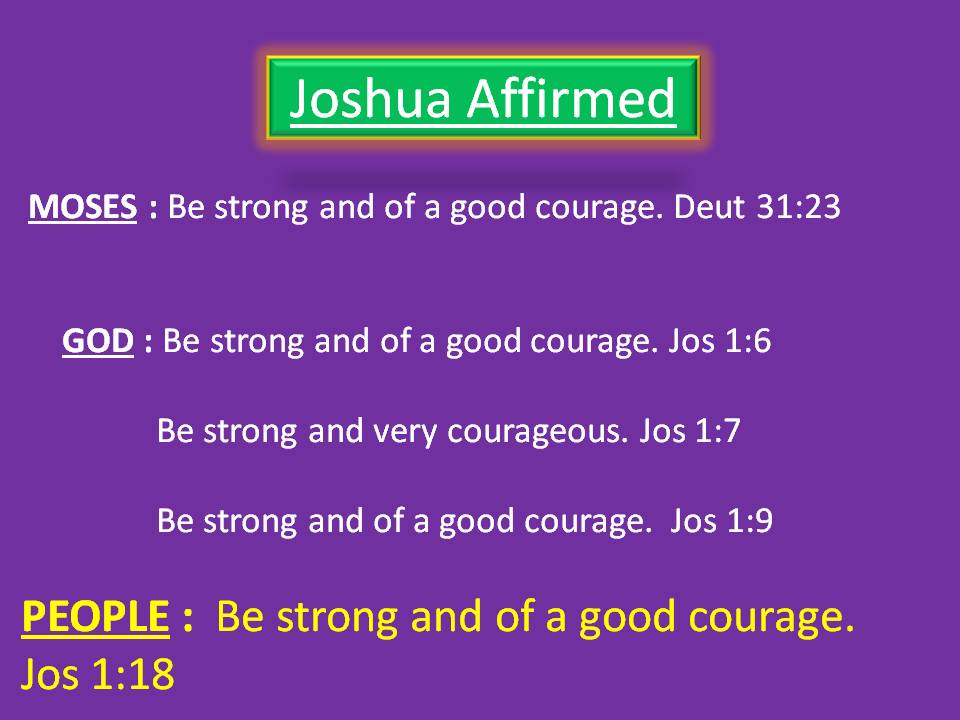 Joshua Affirmed

MOSES : Be strong and of a good courage. Deut 31:23

GOD : Be strong and of a good courage. Jos 1:6

Be strong and very courageous. Jos 1:7

Be strong and of a good courage. Jos 1:9

PEOPLE : Be strong and of a good courage. Jos 1:18